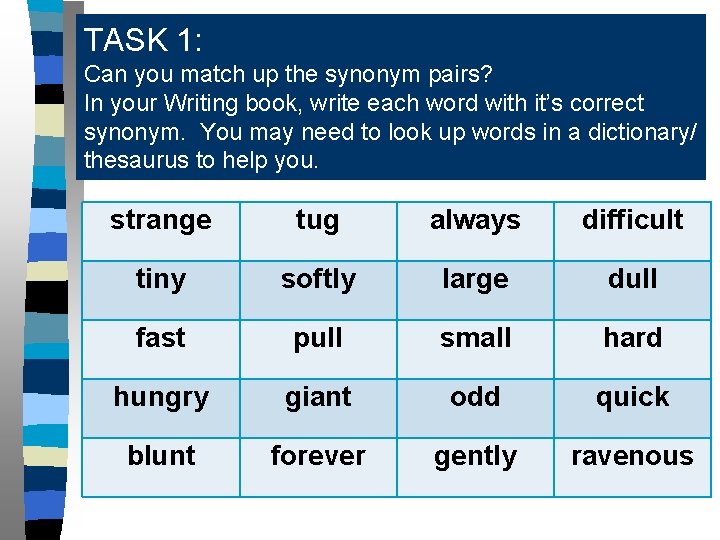 TASK 1:
Can you match up the synonym pairs?
In your Writing book, write each word with it's correct synonym. You may need to look up words in a dictionary/ thesaurus to help you.

| strange | tug | always | difficult |
|---|---|---|---|
| tiny | softly | large | dull |
| fast | pull | small | hard |
| hungry | giant | odd | quick |
| blunt | forever | gently | ravenous |